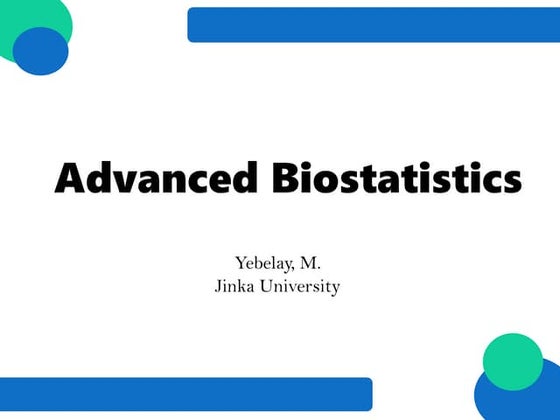 Advanced Biostatistics

Yebelay, M.
Jinka University